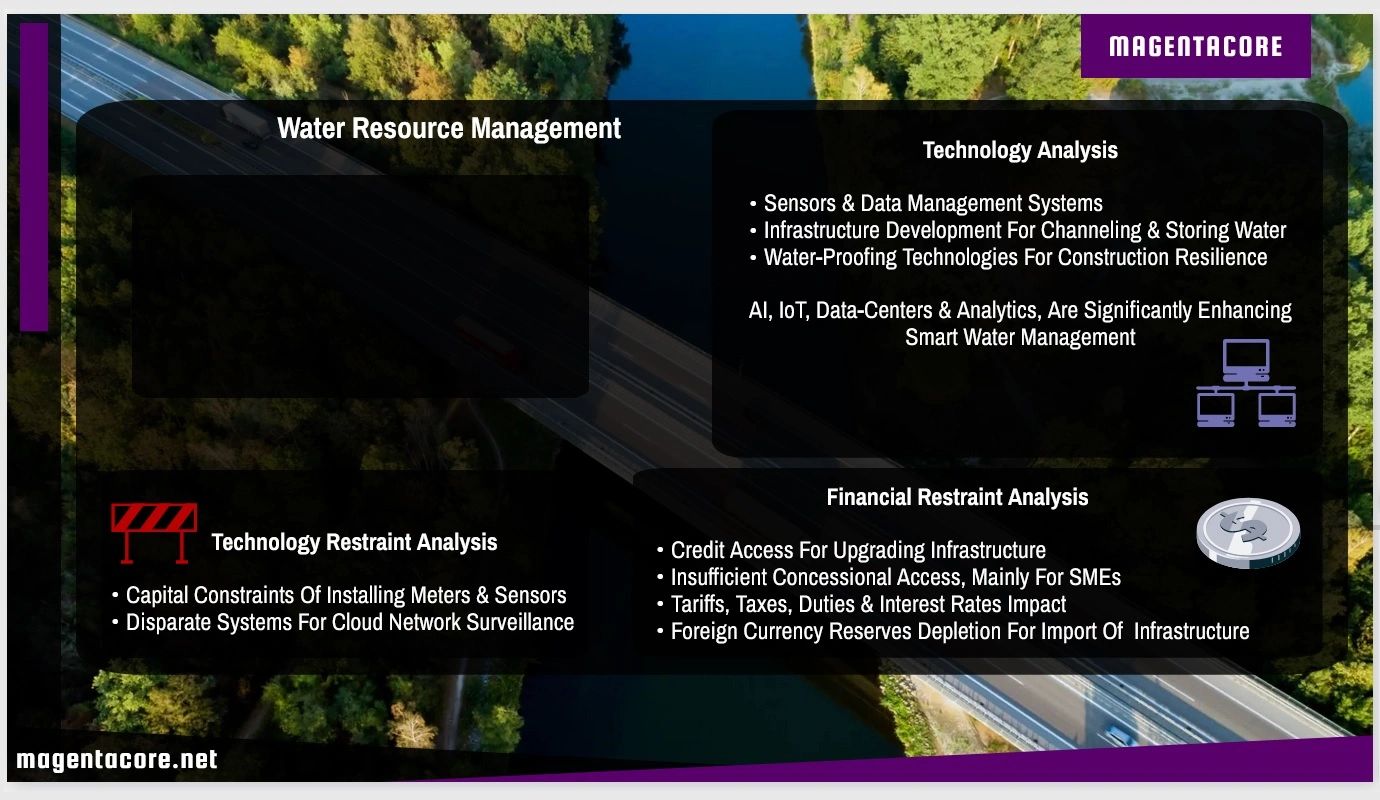 MAGENTACORE

Water Resource Management

Technology Analysis

• Sensors & Data Management Systems
• Infrastructure Development For Channeling & Storing Water
• Water-Proofing Technologies For Construction Resilience

AI, IoT, Data-Centers & Analytics, Are Significantly Enhancing Smart Water Management

Technology Restraint Analysis

• Capital Constraints Of Installing Meters & Sensors
• Disparate Systems For Cloud Network Surveillance

Financial Restraint Analysis

• Credit Access For Upgrading Infrastructure
• Insufficient Concessional Access, Mainly For SMEs
• Tariffs, Taxes, Duties & Interest Rates Impact
• Foreign Currency Reserves Depletion For Import Of Infrastructure

magentacore.net